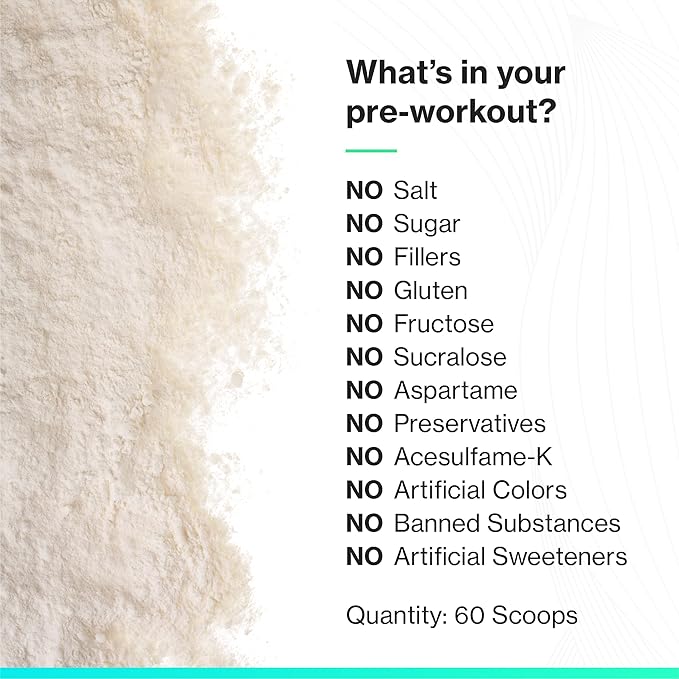 What's in your pre-workout?

NO Salt
NO Sugar
NO Fillers
NO Gluten
NO Fructose
NO Sucralose
NO Aspartame
NO Preservatives
NO Acesulfame-K
NO Artificial Colors
NO Banned Substances
NO Artificial Sweeteners

Quantity: 60 Scoops